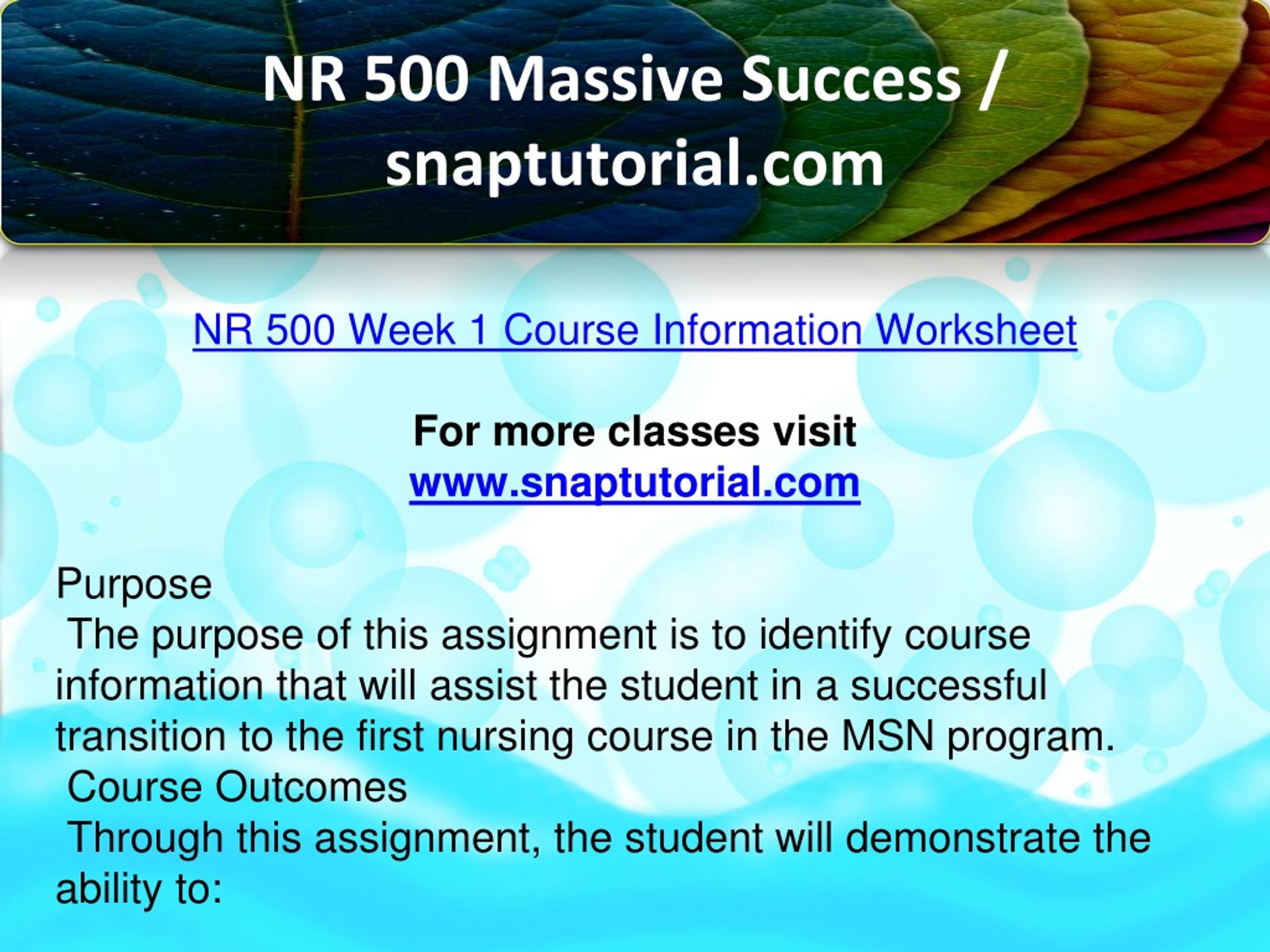 NR 500 Massive Success / snaptutorial.com

NR 500 Week 1 Course Information Worksheet

For more classes visit
www.snaptutorial.com

Purpose
The purpose of this assignment is to identify course information that will assist the student in a successful transition to the first nursing course in the MSN program.
Course Outcomes
Through this assignment, the student will demonstrate the ability to: